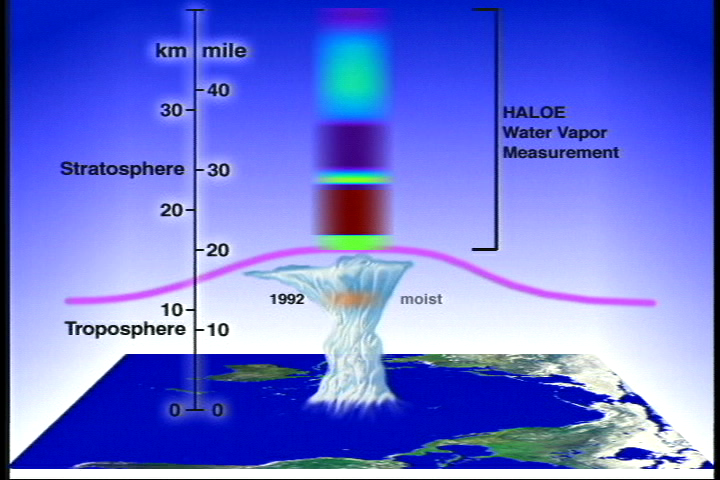 km mile

40

30

Stratosphere 30

20

20

10

Troposphere 10

0 0

HALOE
Water Vapor
Measurement

1992

moist